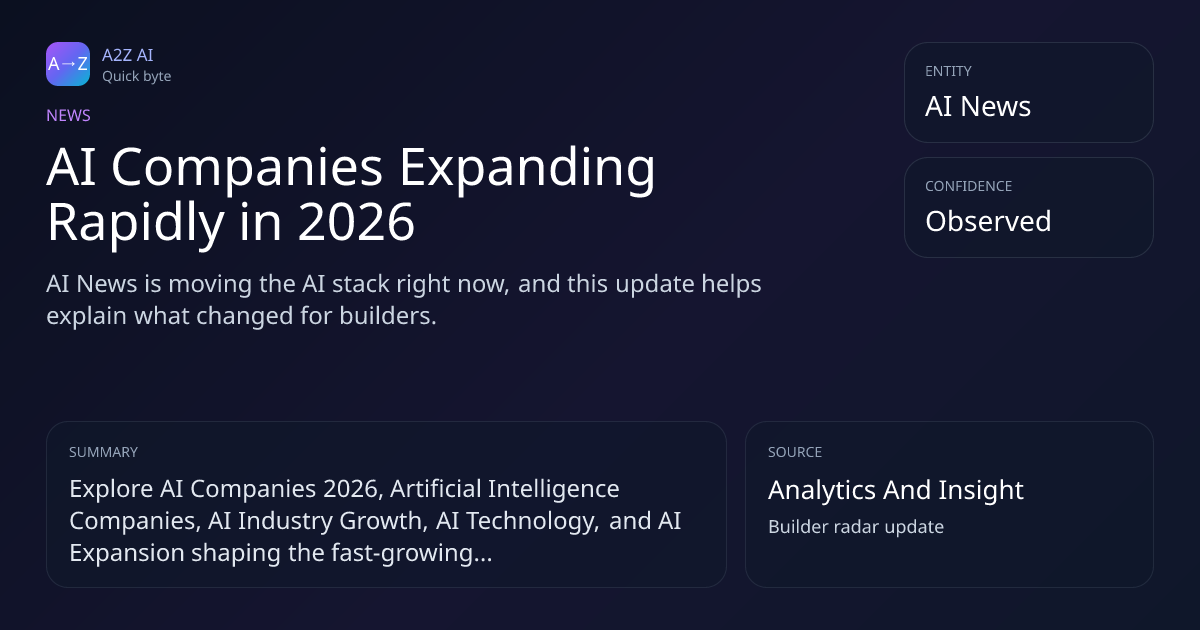 A→Z

A2Z AI
Quick byte

NEWS

AI Companies Expanding Rapidly in 2026

AI News is moving the AI stack right now, and this update helps explain what changed for builders.

ENTITY
AI News

CONFIDENCE
Observed

SUMMARY
Explore AI Companies 2026, Artificial Intelligence Companies, AI Industry Growth, AI Technology, and AI Expansion shaping the fast-growing...

SOURCE
Analytics And Insight
Builder radar update